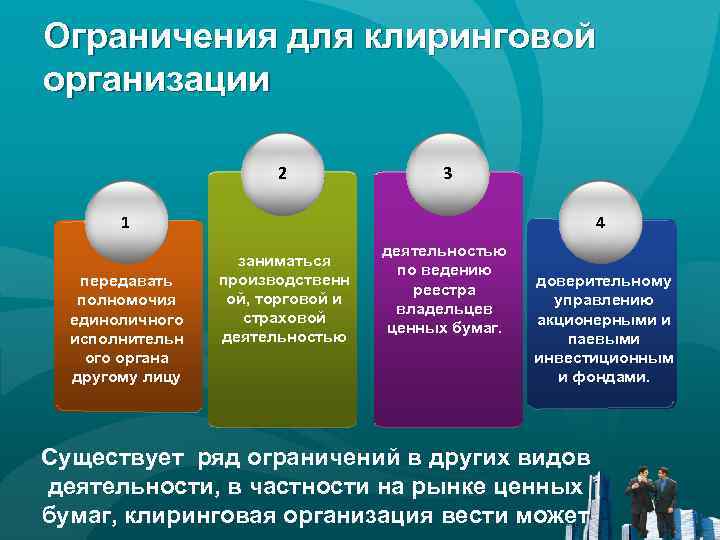 Ограничения для клиринговой организации

1

передавать полномочия единоличного исполнительн ого органа другому лицу

2

заниматься производственн ой, торговой и страховой деятельностью

3

деятельностью по ведению реестра владельцев ценных бумаг.

4

доверительному управлению акционерными и паевыми инвестиционным и фондами.

Существует ряд ограничений в других видов деятельности, в частности на рынке ценных бумаг, клиринговая организация вести может